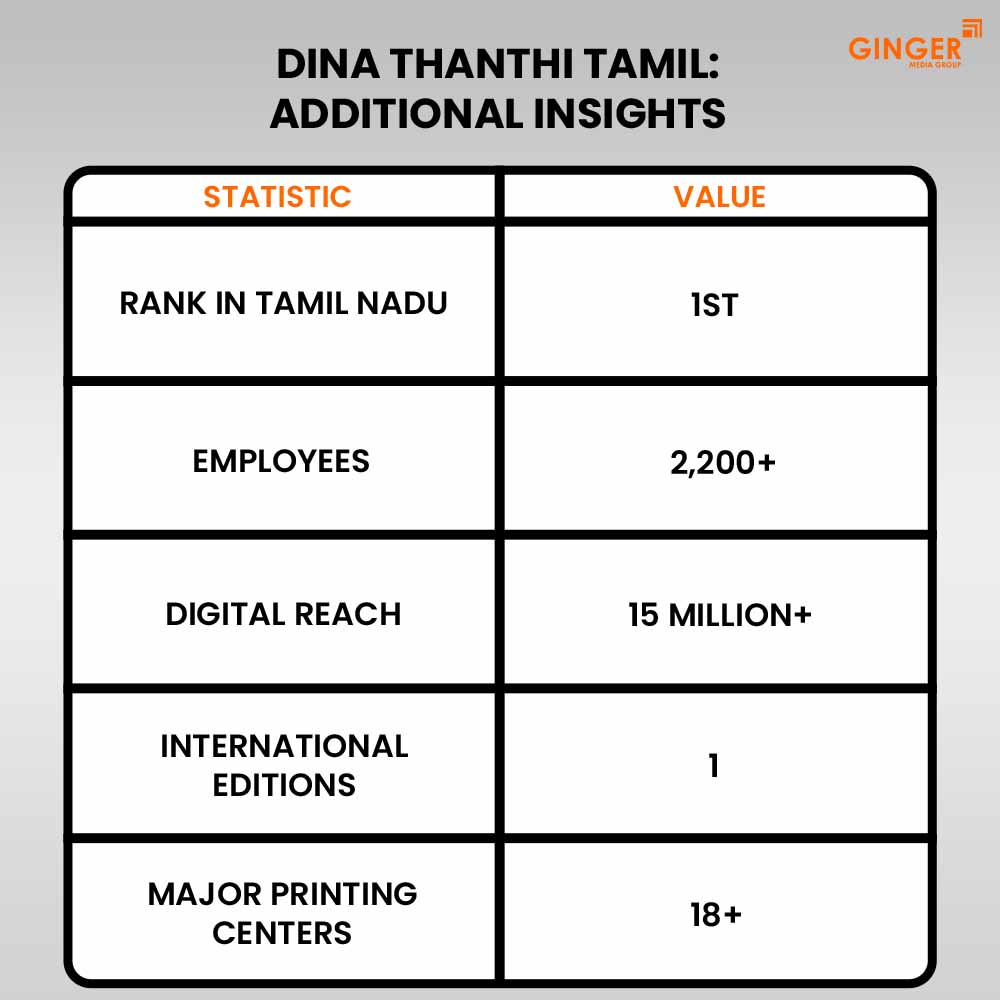 GINGER
MEDIA GROUP

DINA THANTHI TAMIL: ADDITIONAL INSIGHTS

| STATISTIC | VALUE |
|---|---|
| RANK IN TAMIL NADU | 1ST |
| EMPLOYEES | 2,200+ |
| DIGITAL REACH | 15 MILLION+ |
| INTERNATIONAL EDITIONS | 1 |
| MAJOR PRINTING CENTERS | 18+ |